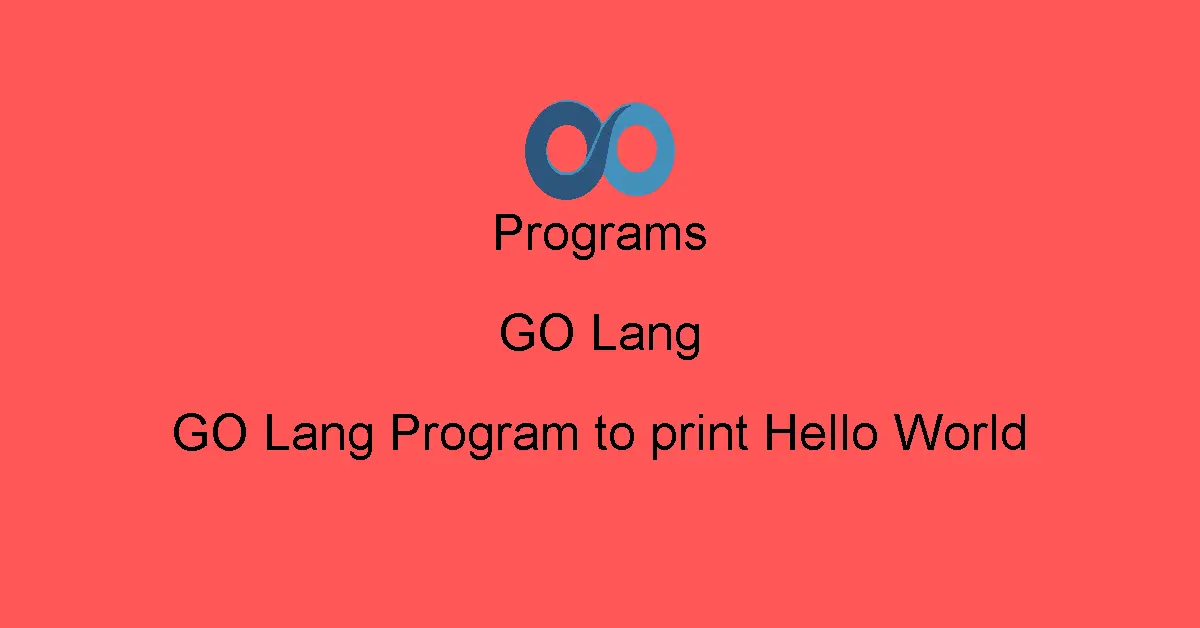 Programs

GO Lang

GO Lang Program to print Hello World